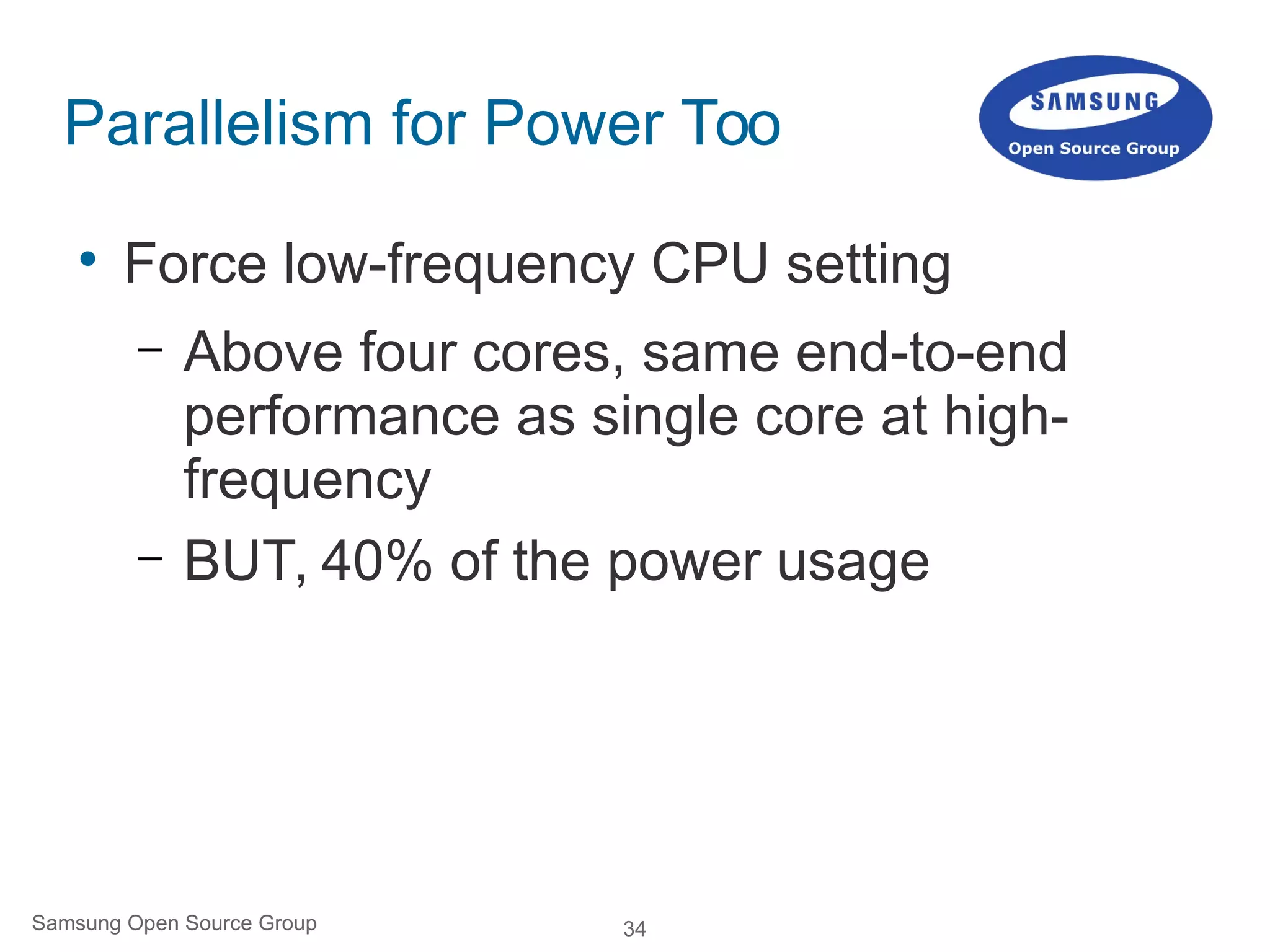 Parallelism for Power Too

SAMSUNG
Open Source Group

• Force low-frequency CPU setting
– Above four cores, same end-to-end performance as single core at high-frequency
– BUT, 40% of the power usage

Samsung Open Source Group

34